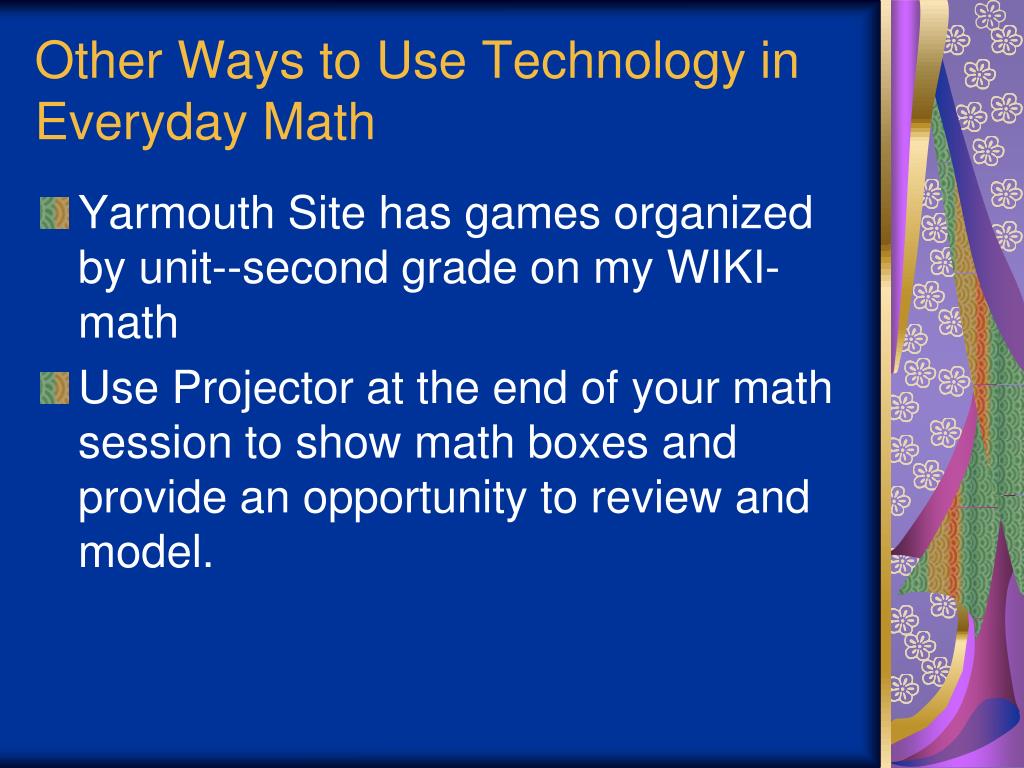 Other Ways to Use Technology in Everyday Math

Yarmouth Site has games organized by unit--second grade on my WIKI-math

Use Projector at the end of your math session to show math boxes and provide an opportunity to review and model.